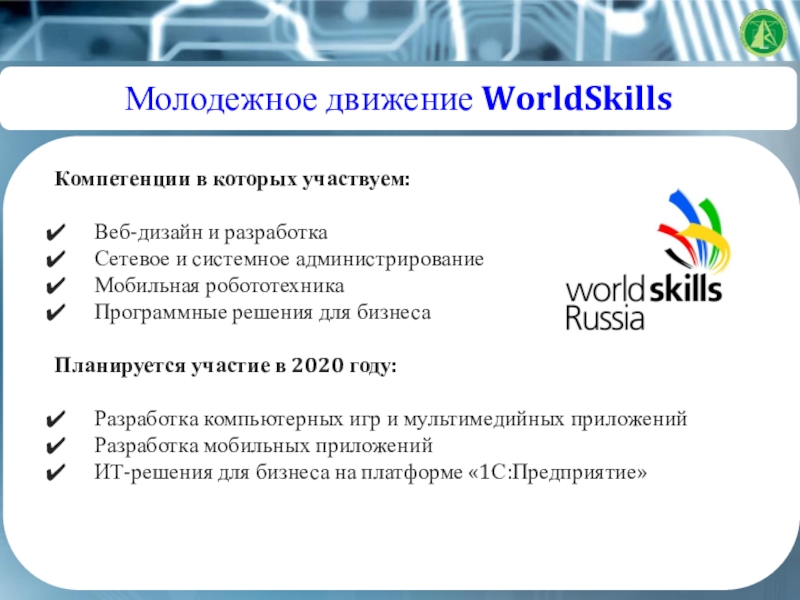 Молодежное движение WorldSkills

Компетенции в которых участвуем:

✔ Веб-дизайн и разработка
✔ Сетевое и системное администрирование
✔ Мобильная робототехника
✔ Программные решения для бизнеса

worldskills
Russia

Планируется участие в 2020 году:

✔ Разработка компьютерных игр и мультимедийных приложений
✔ Разработка мобильных приложений
✔ ИТ-решения для бизнеса на платформе «1С:Предприятие»